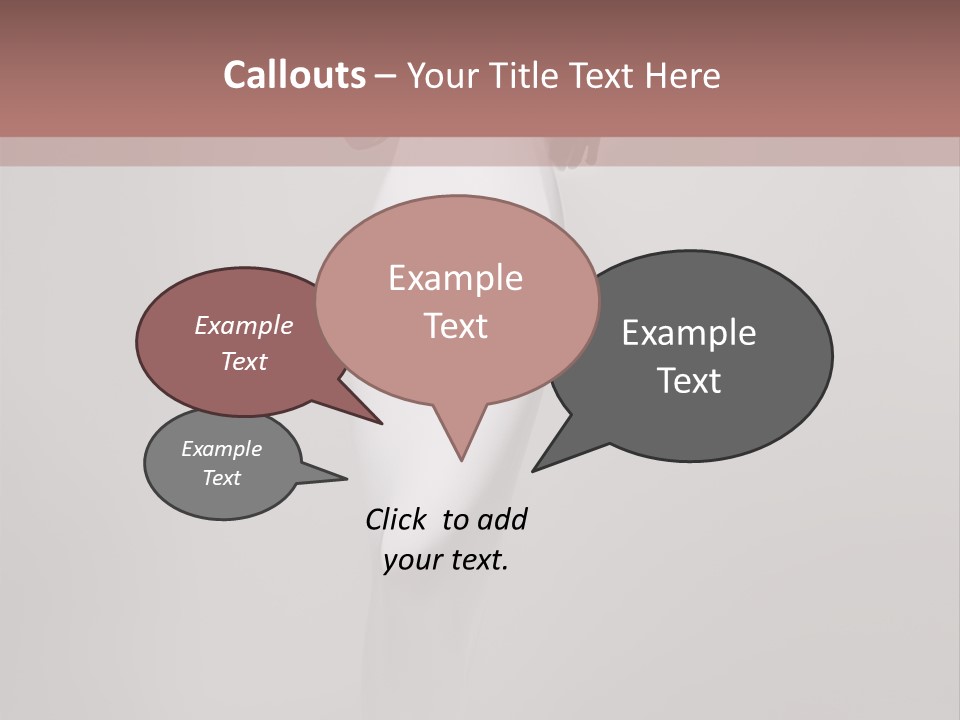 Callouts – Your Title Text Here

Example Text

Example Text

Example Text

Example Text

Click to add your text.